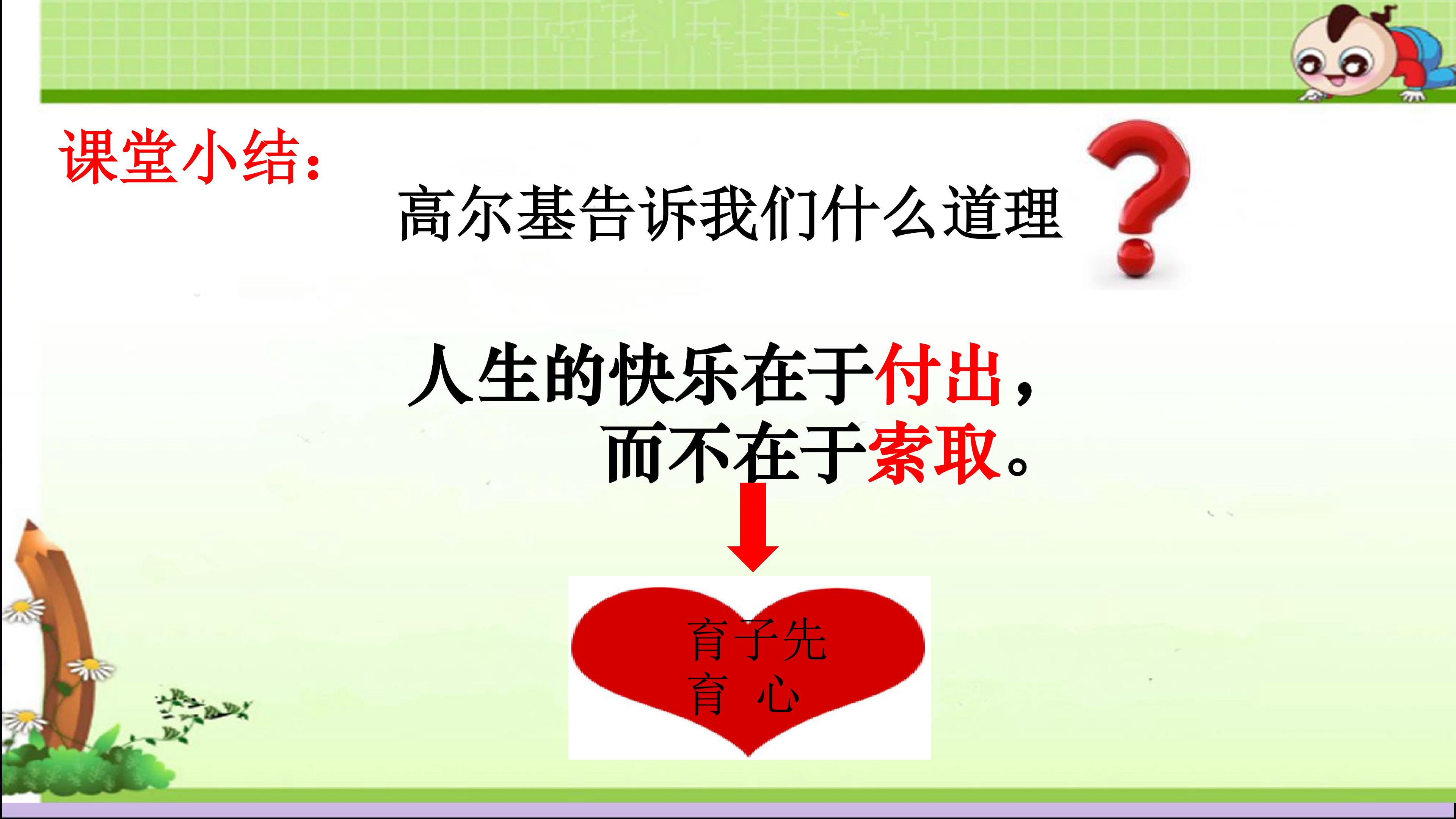 课堂小结：

高尔基告诉我们什么道理

人生的快乐在于付出，
而不在于索取。

育子先
育 心